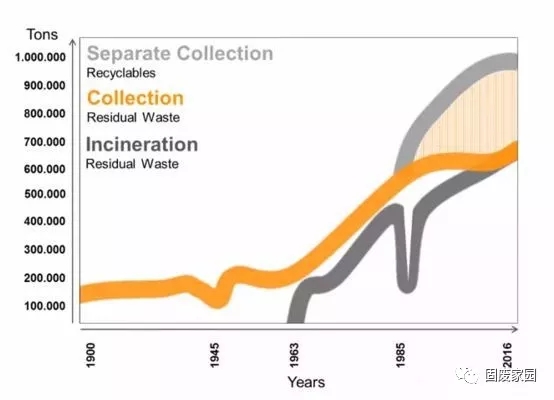 Tons

1.000.000
900.000
800.000
700.000
600.000
500.000
400.000
300.000
200.000
100.000

Separate Collection
Recyclables

Collection
Residual Waste

Incineration
Residual Waste

1900
1945
1963
1985
2016

Years

固废家园